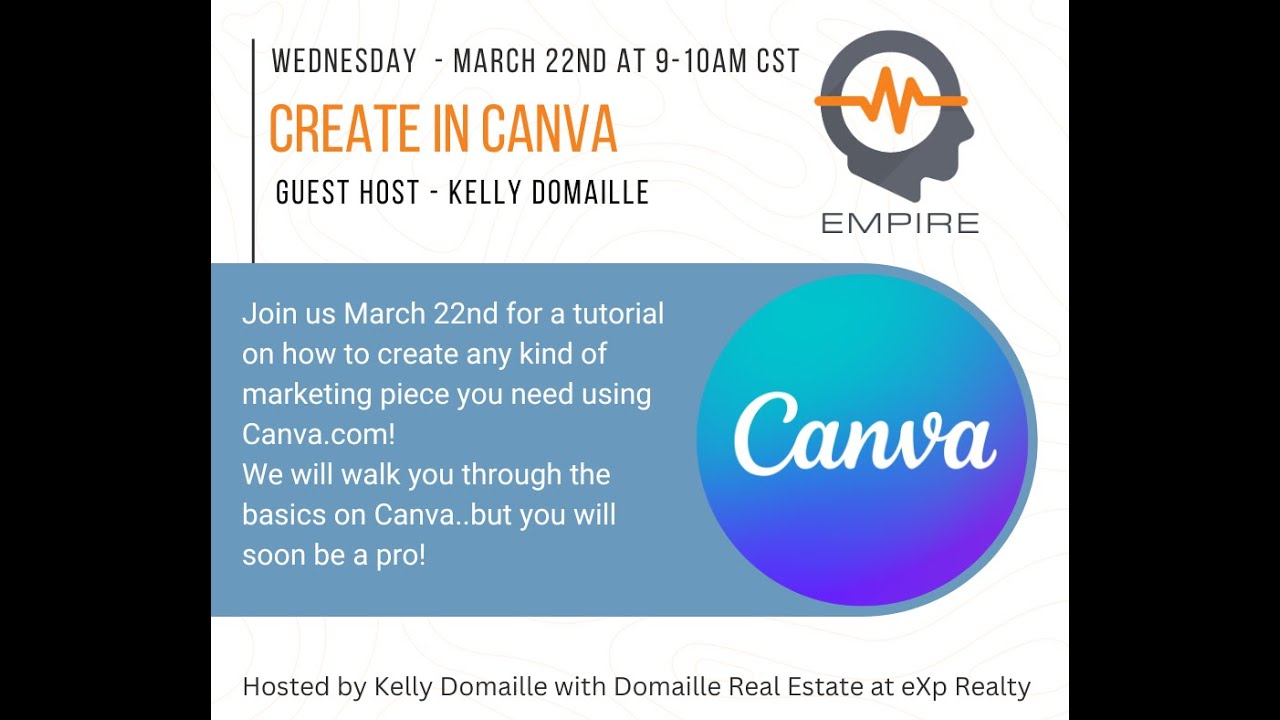 WEDNESDAY - MARCH 22ND AT 9-10AM CST

CREATE IN CANVA

GUEST HOST - KELLY DOMAILLE

EMPIRE

Join us March 22nd for a tutorial on how to create any kind of marketing piece you need using Canva.com!
We will walk you through the basics on Canva..but you will soon be a pro!

Canva

Hosted by Kelly Domaille with Domaille Real Estate at eXp Realty